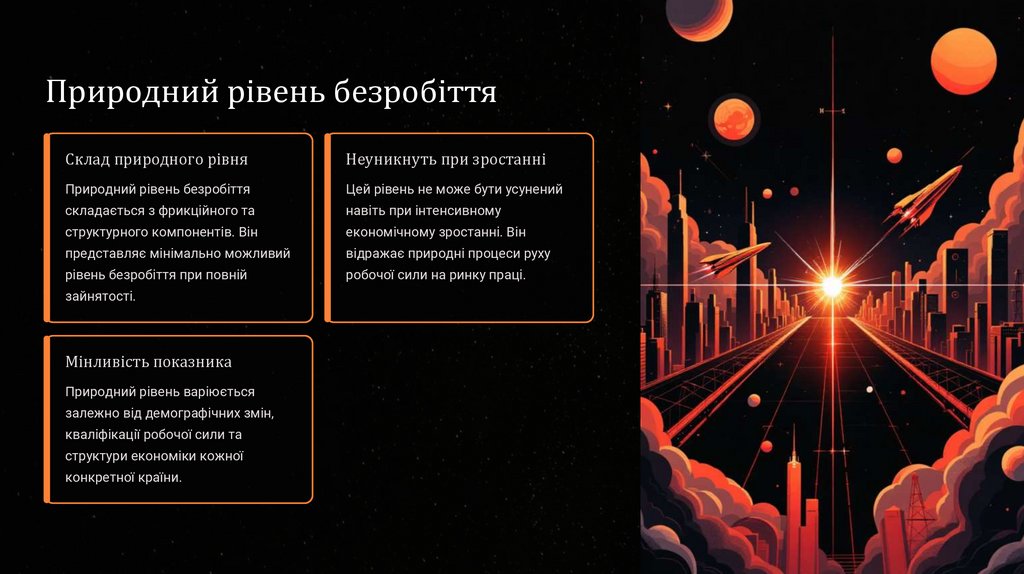 Природний рівень безробіття

Склад природного рівня

Природний рівень безробіття складається з фрикційного та структурного компонентів. Він представляє мінімально можливий рівень безробіття при повній зайнятості.

Неуникнуть при зростанні

Цей рівень не може бути усунений навіть при інтенсивному економічному зростанні. Він відражає природні процеси руху робочої сили на ринку праці.

Мінливість показника

Природний рівень варіюється залежно від демографічних змін, кваліфікації робочої сили та структури економіки кожної конкретної країни.